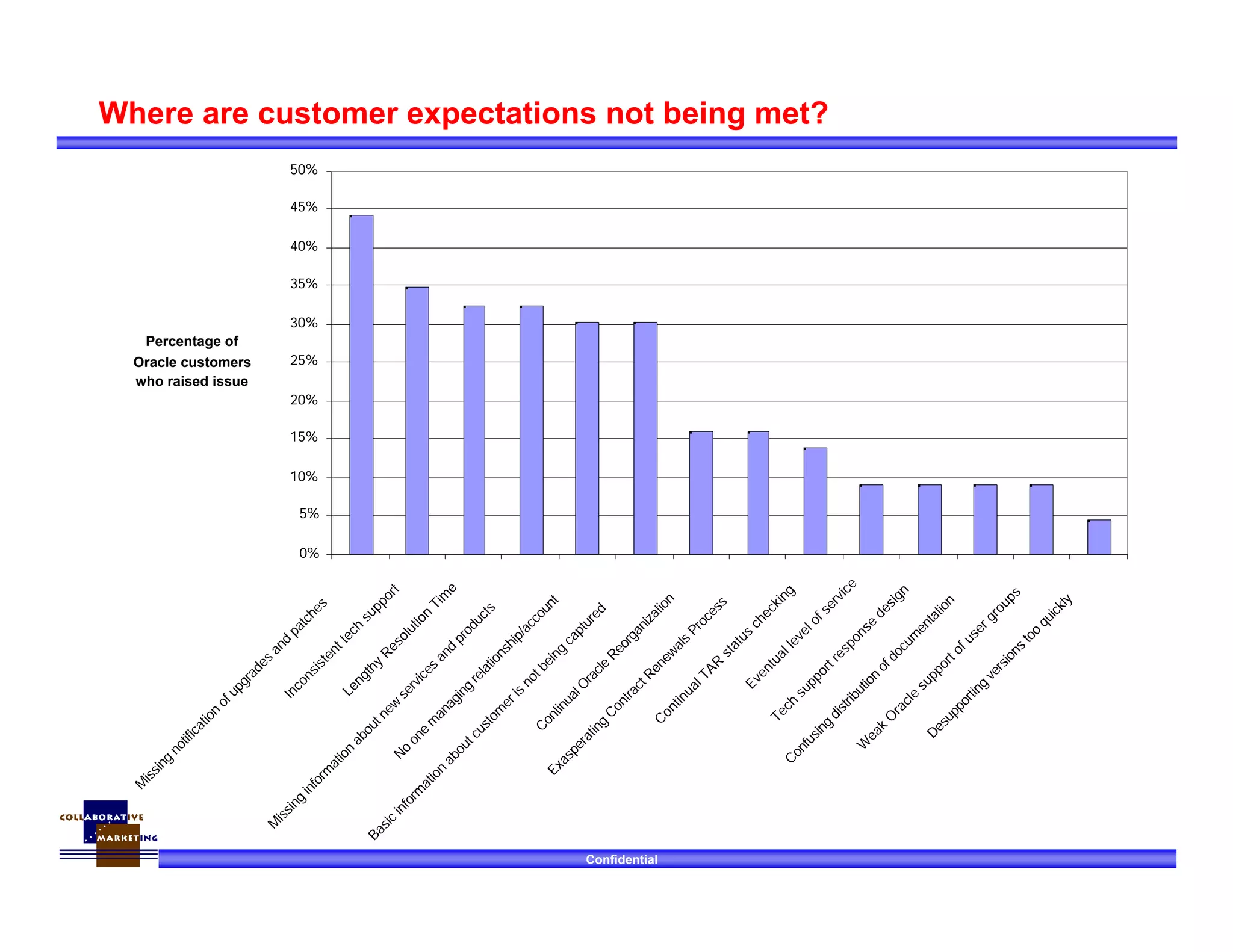 Where are customer expectations not being met?

Percentage of Oracle customers who raised issue

50%
45%
40%
35%
30%
25%
20%
15%
10%
5%
0%

Missing notification of upgrades and patches
Inconsistent tech support
Lengthy Resolution Time
Missing information about new services and products
No one managing relationship/account
Basic information about customer is not being captured
Continual Oracle Reorganization
Exasperating Contract Renewals Process
Continual TAR status checking
Eventual level of service
Tech support response design
Confusing distribution of documentation
Weak Oracle support of user groups
Desupporting versions too quickly

COLLABORATIVE MARKETING

Confidential